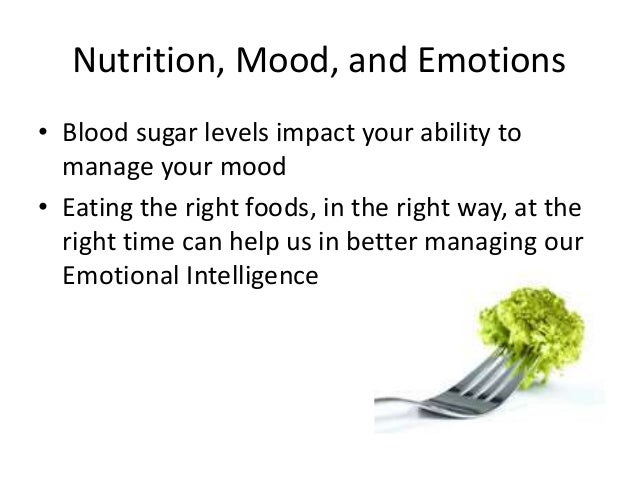 Nutrition, Mood, and Emotions

• Blood sugar levels impact your ability to manage your mood
• Eating the right foods, in the right way, at the right time can help us in better managing our Emotional Intelligence